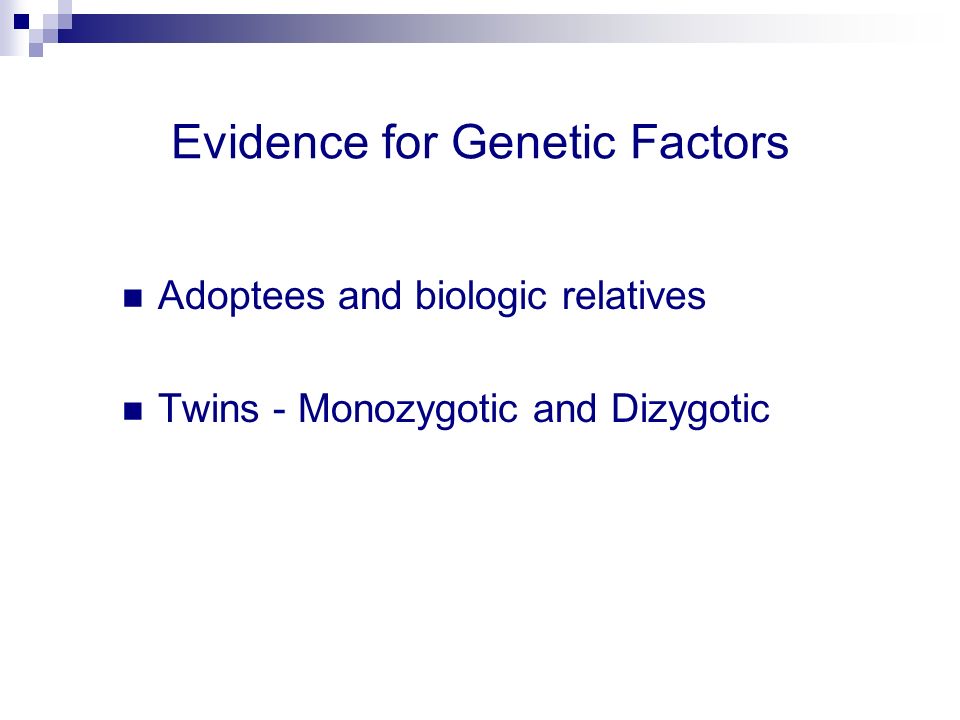 Evidence for Genetic Factors

- Adoptees and biologic relatives
- Twins - Monozygotic and Dizygotic